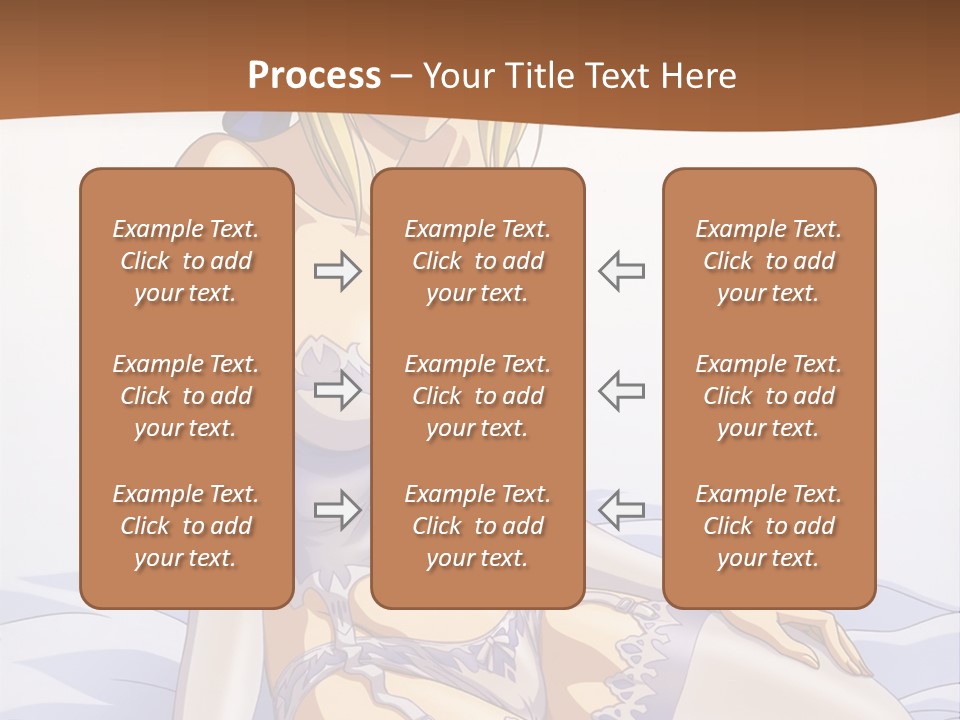 Process – Your Title Text Here

Example Text. Click to add your text.

Example Text. Click to add your text.

Example Text. Click to add your text.

Example Text. Click to add your text.

Example Text. Click to add your text.

Example Text. Click to add your text.

Example Text. Click to add your text.

Example Text. Click to add your text.

Example Text. Click to add your text.